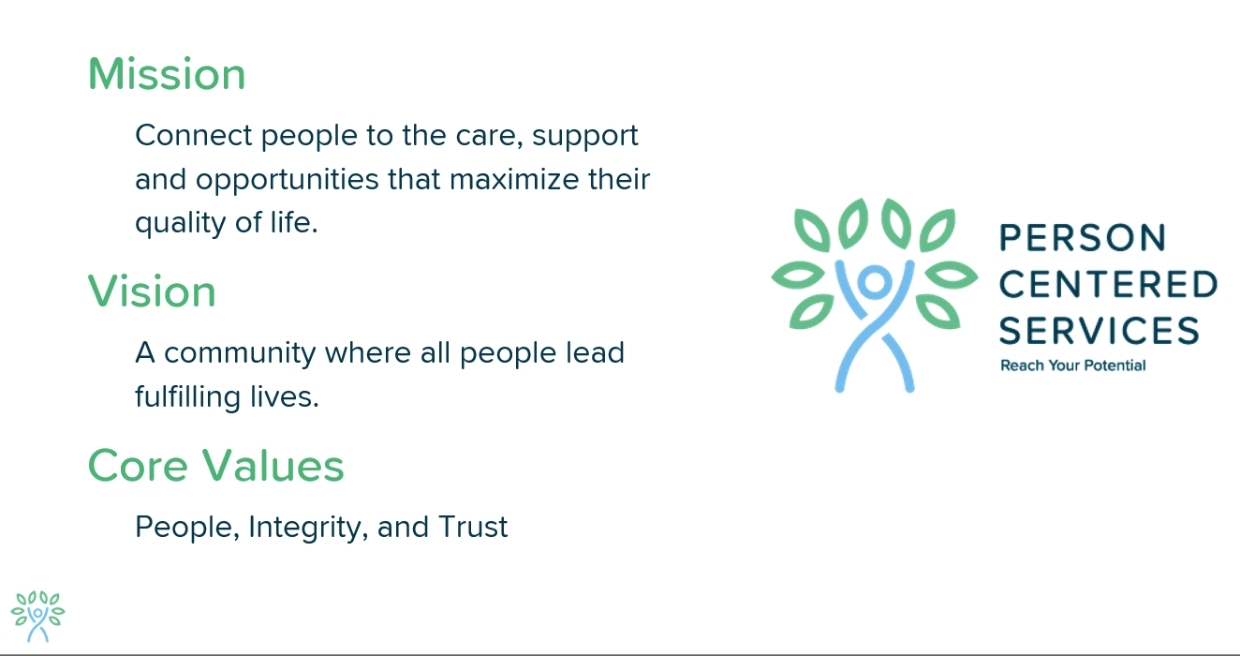 Mission

Connect people to the care, support and opportunities that maximize their quality of life.

Vision

A community where all people lead fulfilling lives.

Core Values

People, Integrity, and Trust

PERSON
CENTERED
SERVICES
Reach Your Potential